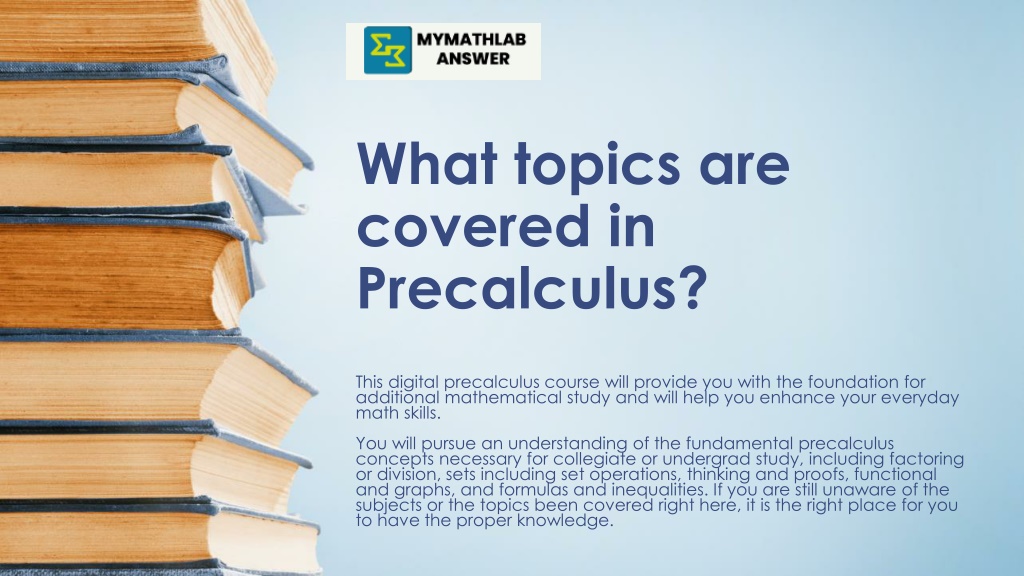 MYMATHLAB ANSWER

What topics are covered in Precalculus?

This digital precalculus course will provide you with the foundation for additional mathematical study and will help you enhance your everyday math skills.

You will pursue an understanding of the fundamental precalculus concepts necessary for collegiate or undergrad study, including factoring or division, sets including set operations, thinking and proofs, functional and graphs, and formulas and inequalities. If you are still unaware of the subjects or the topics been covered right here, it is the right place for you to have the proper knowledge.